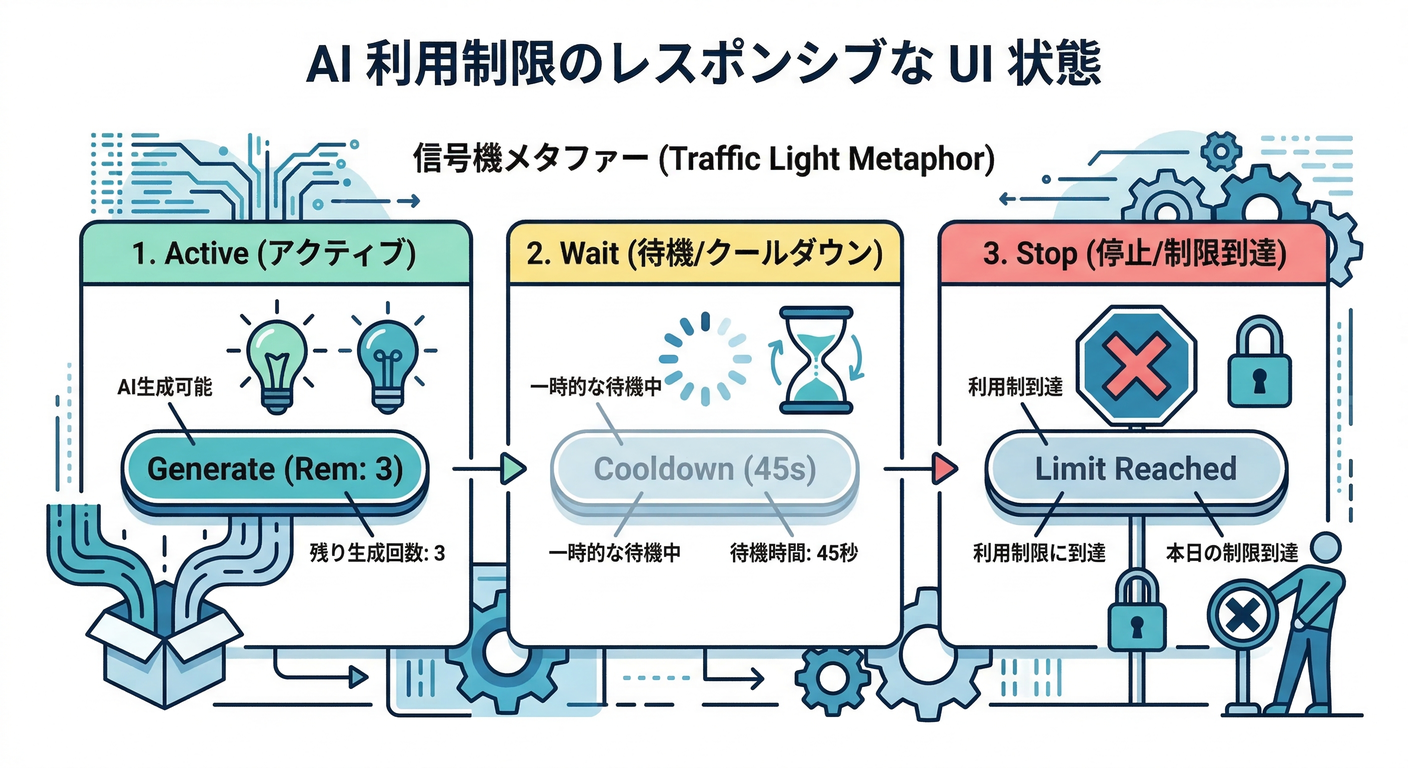 AI 利用制限のレスポンシブな UI 状態

信号機メタファー (Traffic Light Metaphor)

1. Active (アクティブ)

AI生成可能

Generate (Rem: 3)

残り生成回数: 3

2. Wait (待機/クールダウン)

一時的な待機中

Cooldown (45s)

一時的な待機中

待機時間: 45秒

3. Stop (停止/制限到達)

利用制到達

Limit Reached

利用制限に到達

本日の制限到達